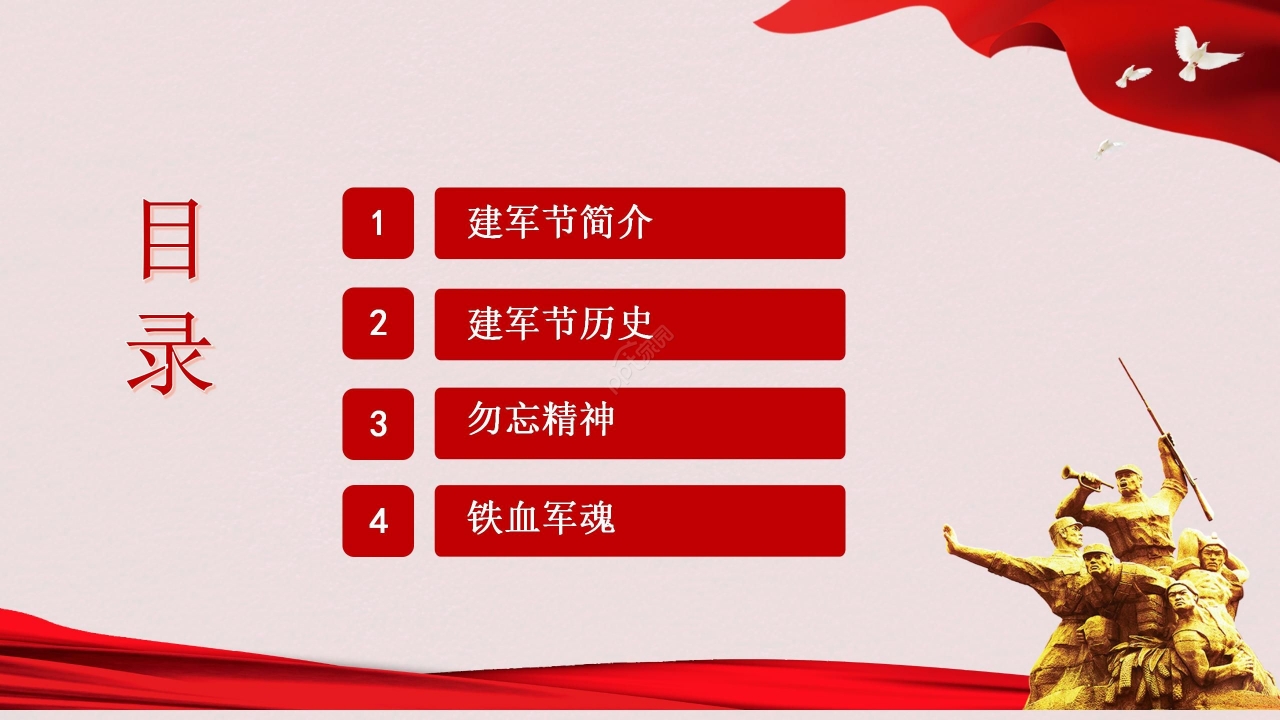 目录

1 建军节简介

2 建军节历史

3 勿忘精神

4 铁血军魂